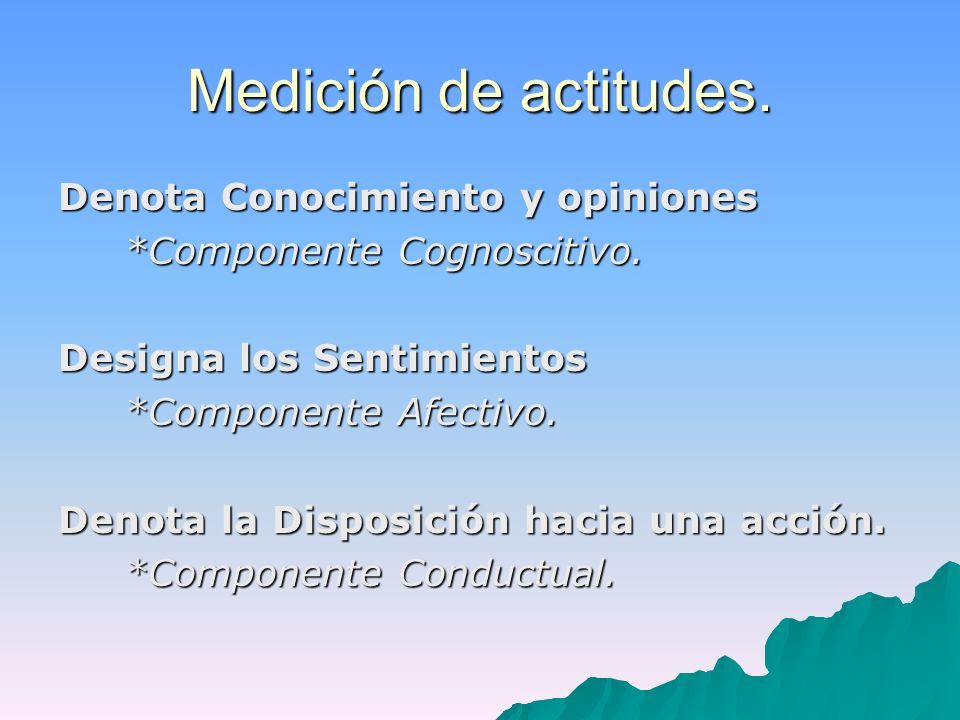 Medición de actitudes.

Denota Conocimiento y opiniones
*Componente Cognoscitivo.

Designa los Sentimientos
*Componente Afectivo.

Denota la Disposición hacia una acción.
*Componente Conductual.